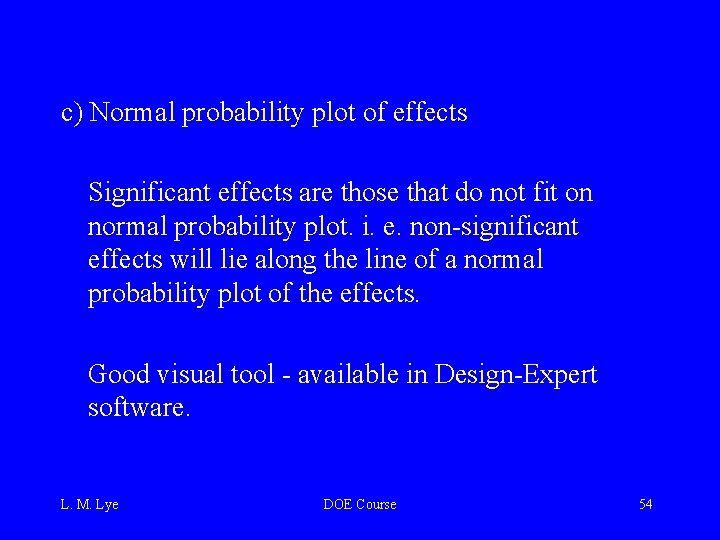 c) Normal probability plot of effects

Significant effects are those that do not fit on normal probability plot. i. e. non-significant effects will lie along the line of a normal probability plot of the effects.

Good visual tool - available in Design-Expert software.

L. M. Lye

DOE Course

54